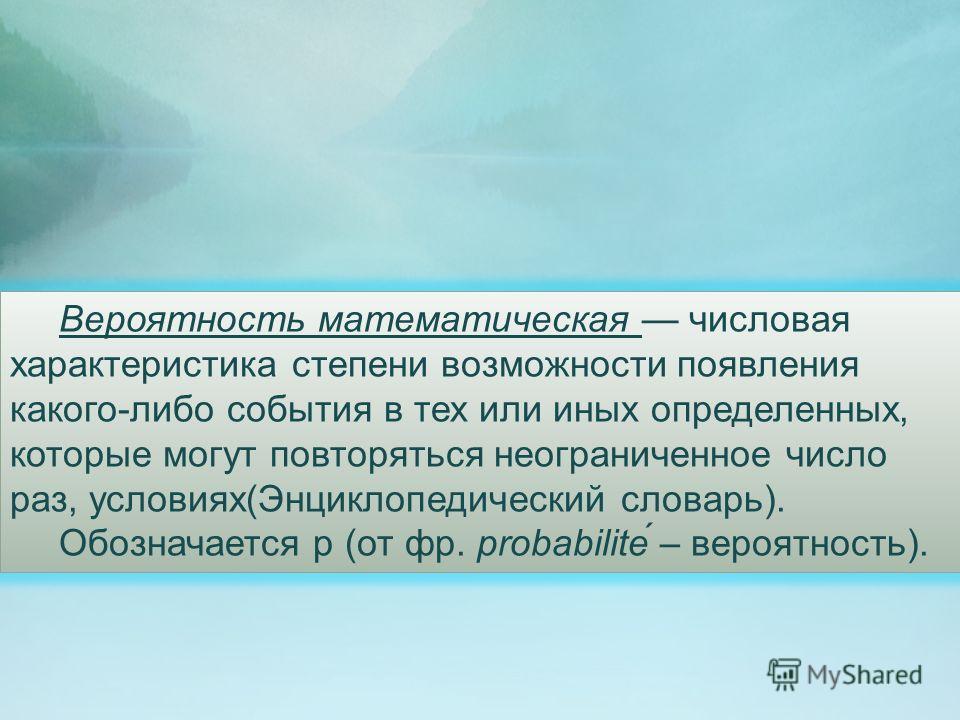 Вероятность математическая — числовая характеристика степени возможности появления какого-либо события в тех или иных определенных, которые могут повторяться неограниченное число раз, условиях(Энциклопедический словарь).

Обозначается р (от фр. probabilité – вероятность).

MyShared